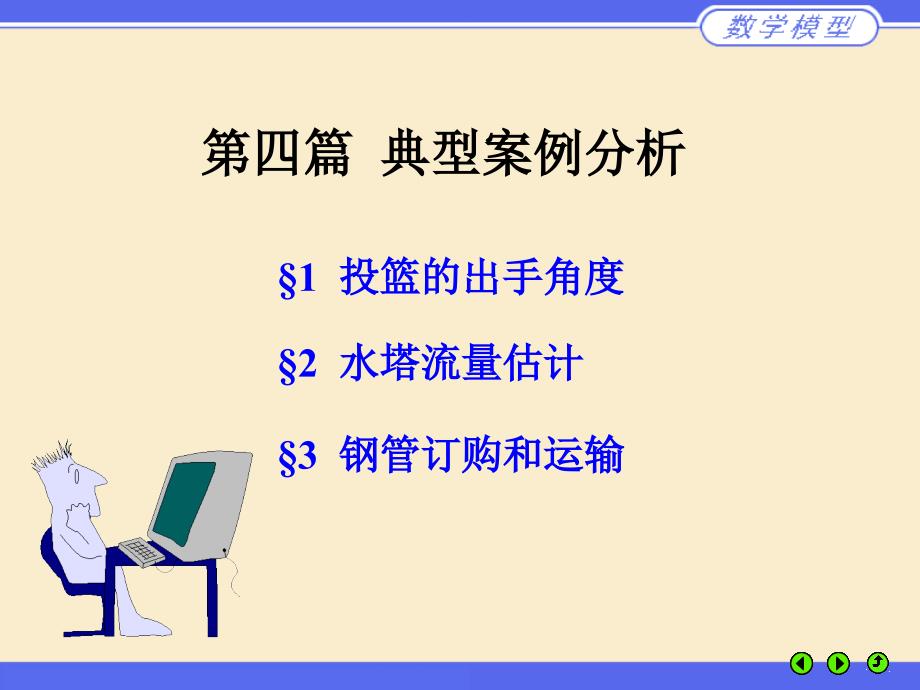 数学模型

第四篇 典型案例分析

§1 投篮的出手角度

§2 水塔流量估计

§3 钢管订购和运输